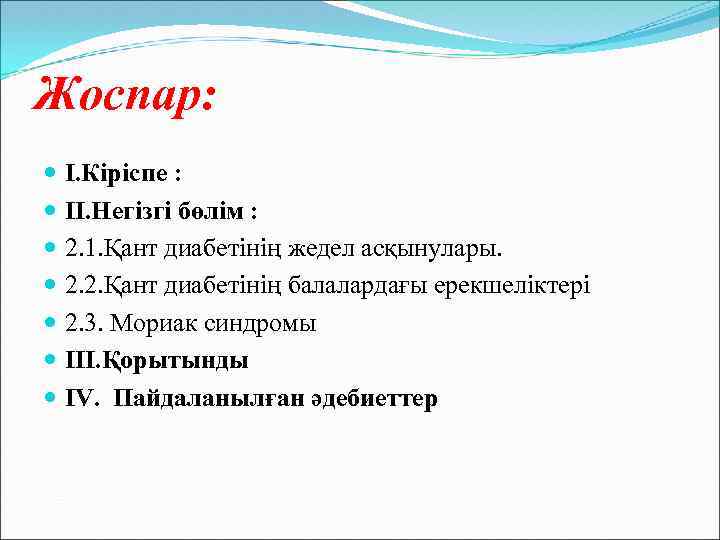 Жоспар:

I.Кіріспе :
II.Негізгі бөлім :
2.1.Қант диабетінің жедел асқынулары.
2.2.Қант диабетінің балалардағы ерекшеліктері
2.3. Мориак синдромы
III.Қорытынды
IV. Пайдаланылған әдебиеттер